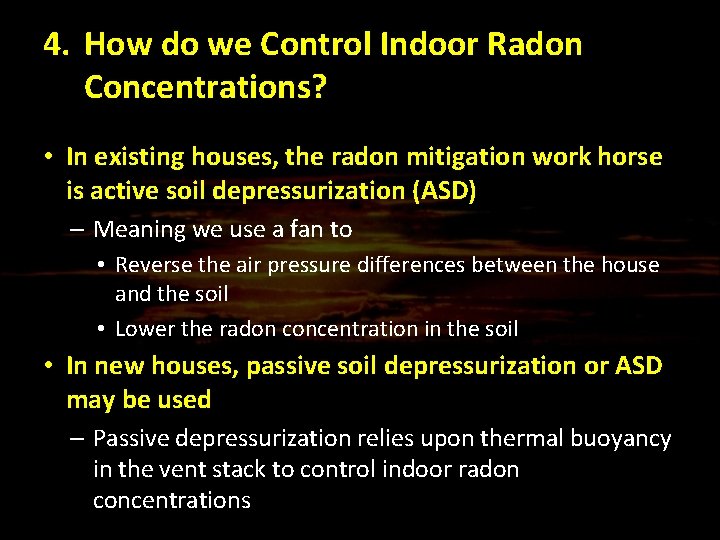 4. How do we Control Indoor Radon Concentrations?

• In existing houses, the radon mitigation work horse is active soil depressurization (ASD)

– Meaning we use a fan to

• Reverse the air pressure differences between the house and the soil

• Lower the radon concentration in the soil

• In new houses, passive soil depressurization or ASD may be used

– Passive depressurization relies upon thermal buoyancy in the vent stack to control indoor radon concentrations